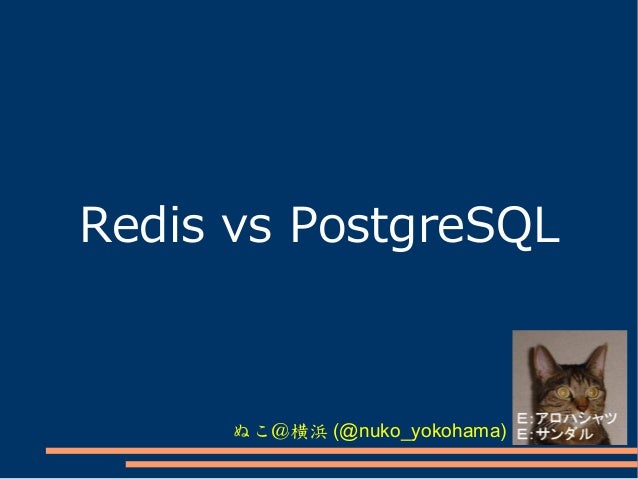 Redis vs PostgreSQL

ぬこ@横浜 (@nuko_yokohama)

E:アロハシャツ
E:サンダル